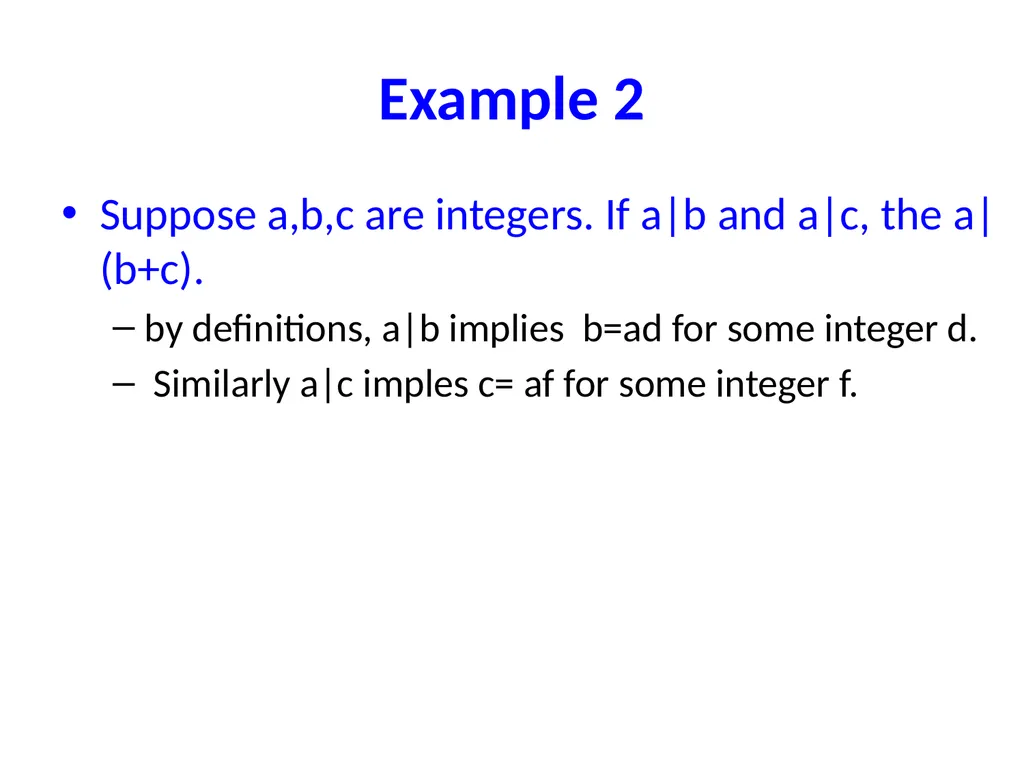 Example 2

• Suppose a,b,c are integers. If a|b and a|c, the a|(b+c).

– by definitions, a|b implies b=ad for some integer d.

– Similarly a|c imples c= af for some integer f.